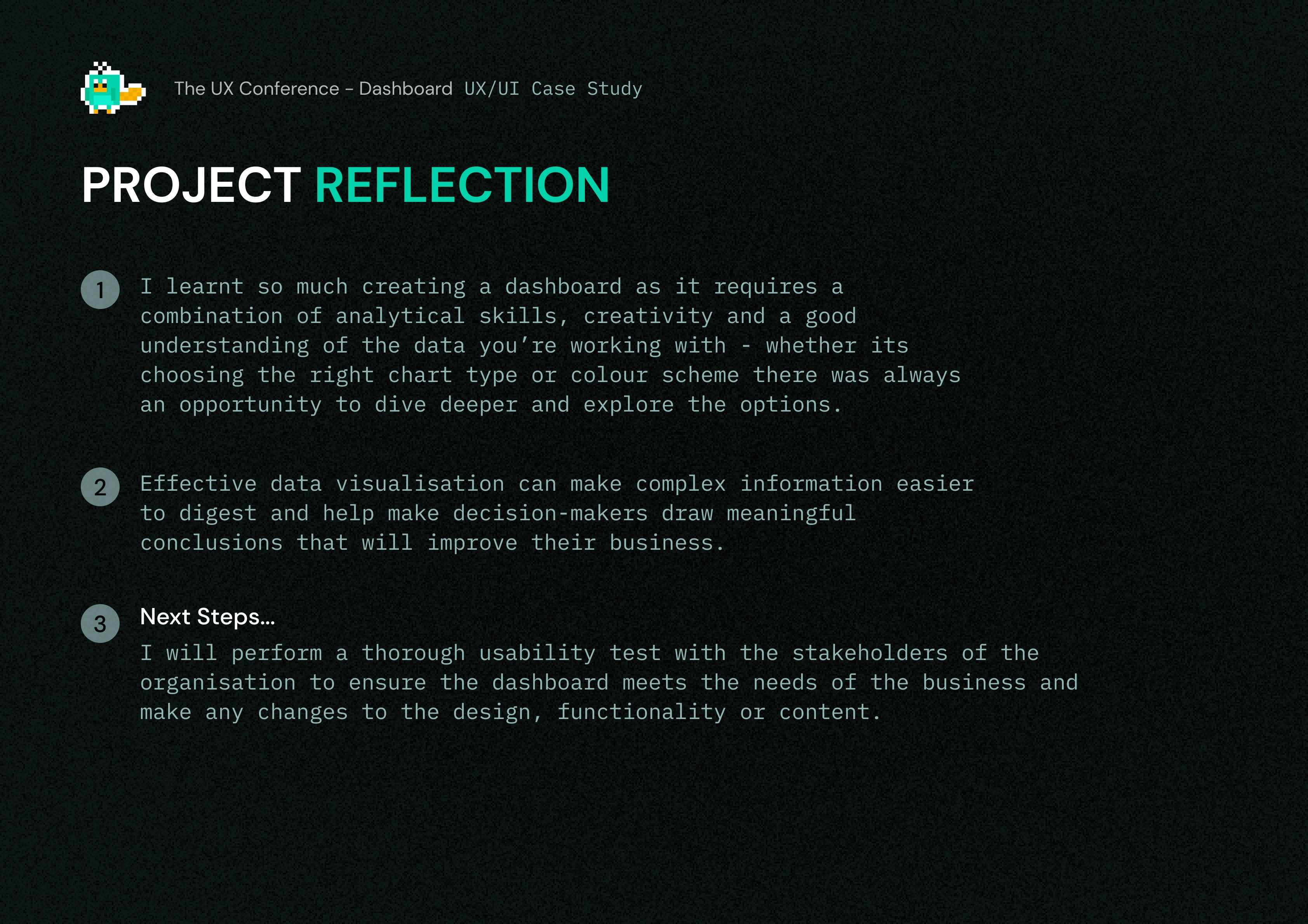 The UX Conference - Dashboard UX/UI Case Study

PROJECT REFLECTION

1 I learnt so much creating a dashboard as it requires a combination of analytical skills, creativity and a good understanding of the data you're working with - whether its choosing the right chart type or colour scheme there was always an opportunity to dive deeper and explore the options.

2 Effective data visualisation can make complex information easier to digest and help make decision-makers draw meaningful conclusions that will improve their business.

3 Next Steps...

I will perform a thorough usability test with the stakeholders of the organisation to ensure the dashboard meets the needs of the business and make any changes to the design, functionality or content.